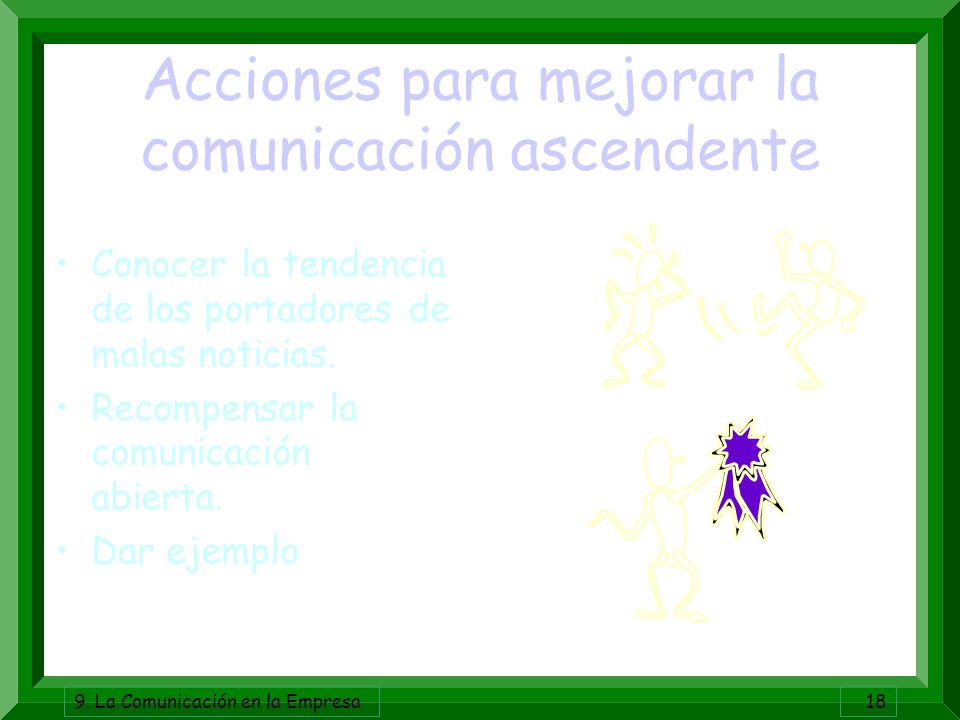 Acciones para mejorar la comunicación ascendente

• Conocer la tendencia de los portadores de malas noticias.
• Recompensar la comunicación abierta.
• Dar ejemplo

9. La Comunicación en la Empresa

18